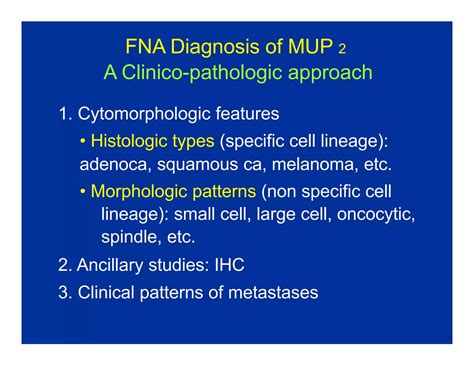 FNA Diagnosis of MUP 2
A Clinico-pathologic approach

1. Cytomorphologic features

• Histologic types (specific cell lineage): adenoca, squamous ca, melanoma, etc.

• Morphologic patterns (non specific cell lineage): small cell, large cell, oncocytic, spindle, etc.

2. Ancillary studies: IHC

3. Clinical patterns of metastases